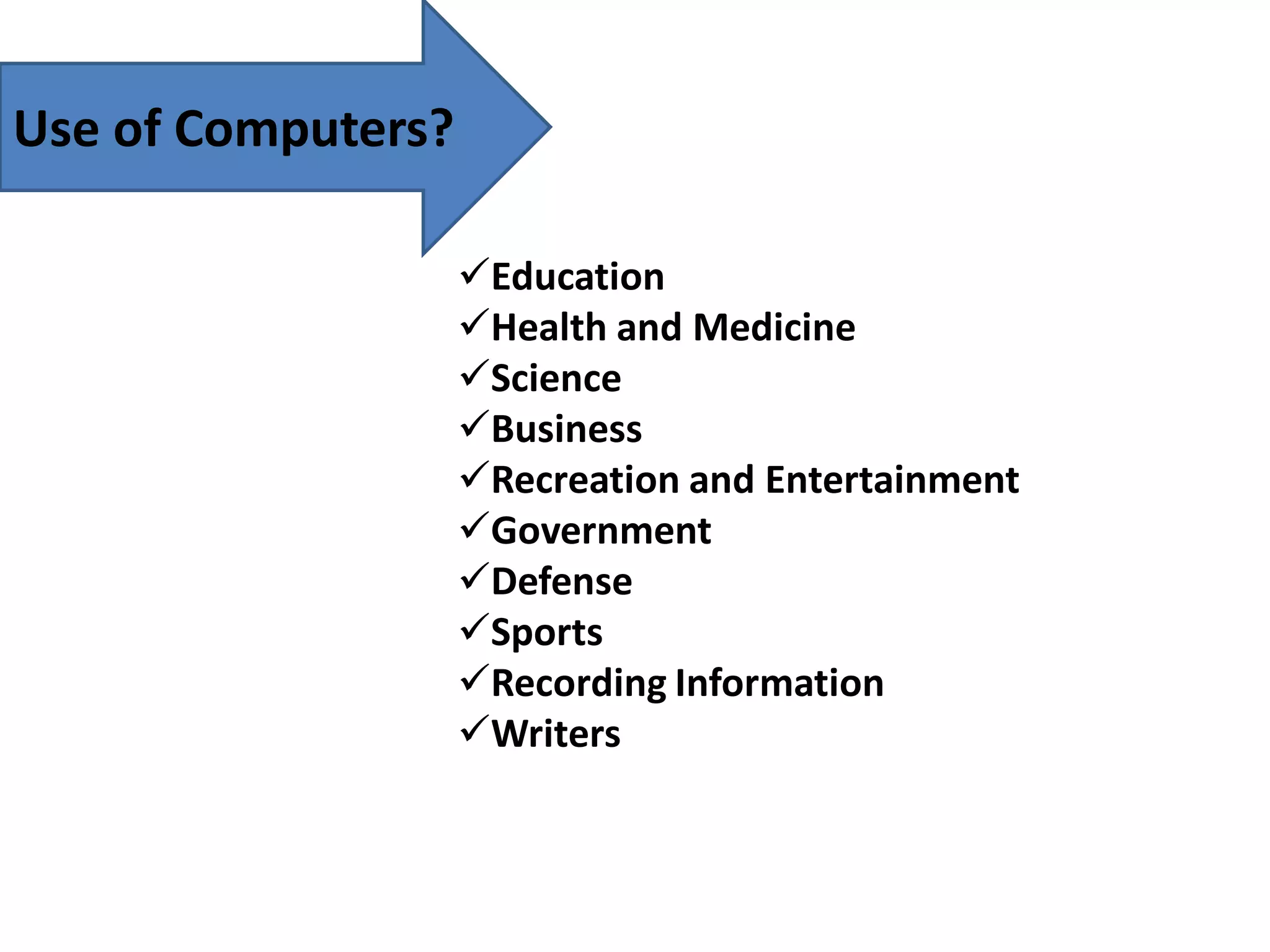 Use of Computers?

✓Education
✓Health and Medicine
✓Science
✓Business
✓Recreation and Entertainment
✓Government
✓Defense
✓Sports
✓Recording Information
✓Writers